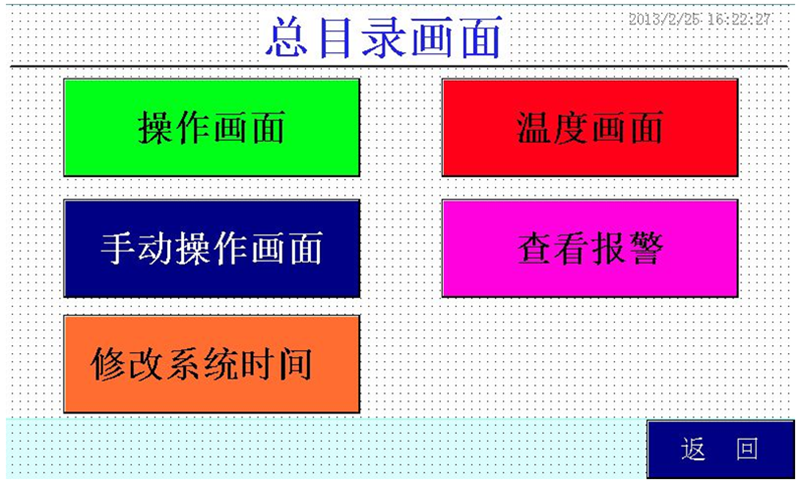 总目录画面

2013/2/25 16:22:27

操作画面

温度画面

手动操作画面

查看报警

修改系统时间

返 回